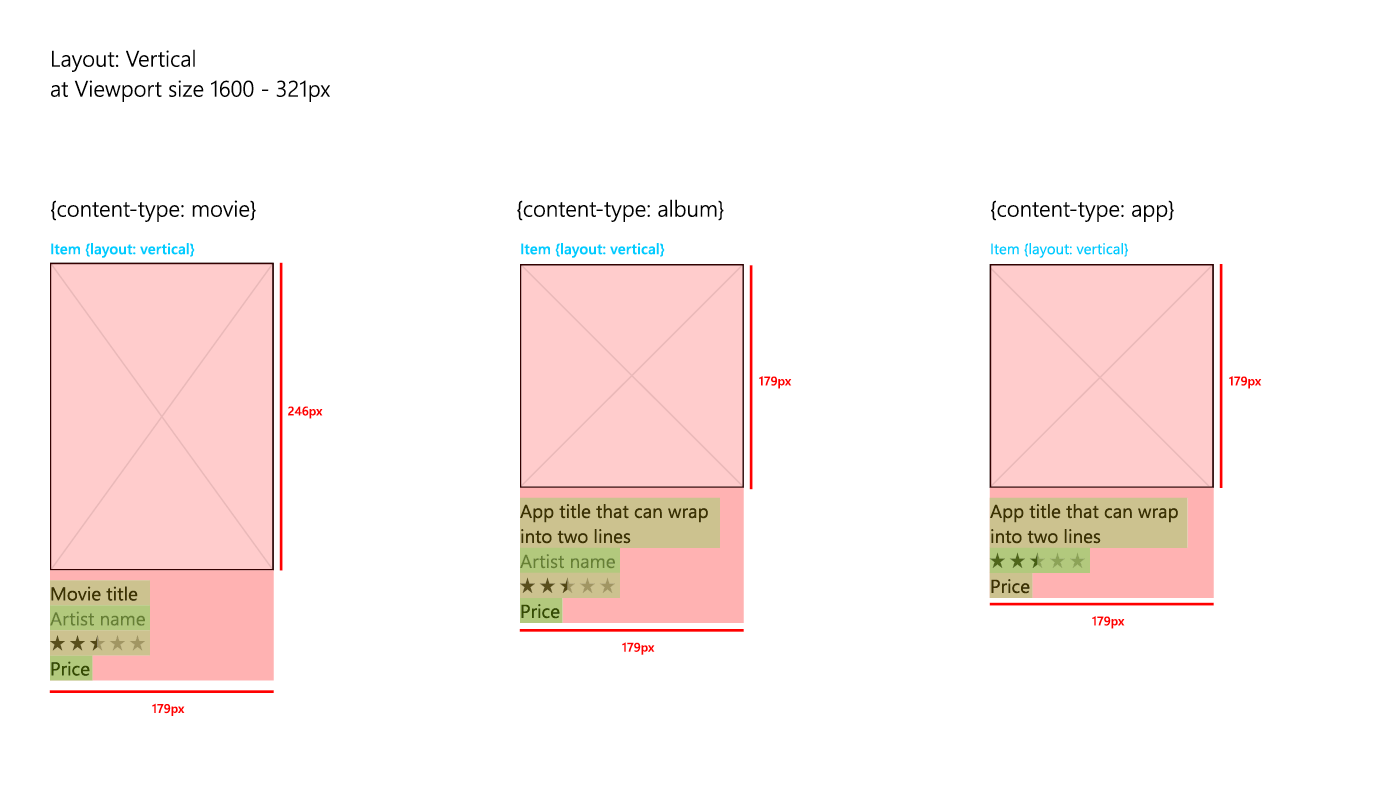 Layout: Vertical
at Viewport size 1600 - 321px

{content-type: movie}

Item {layout: vertical}

246px

Movie title
Artist name
★★★★★
Price

179px

{content-type: album}

Item {layout: vertical}

179px

App title that can wrap into two lines
Artist name
★★★★★
Price

179px

{content-type: app}

Item {layout: vertical}

179px

App title that can wrap into two lines
★★★★★
Price

179px